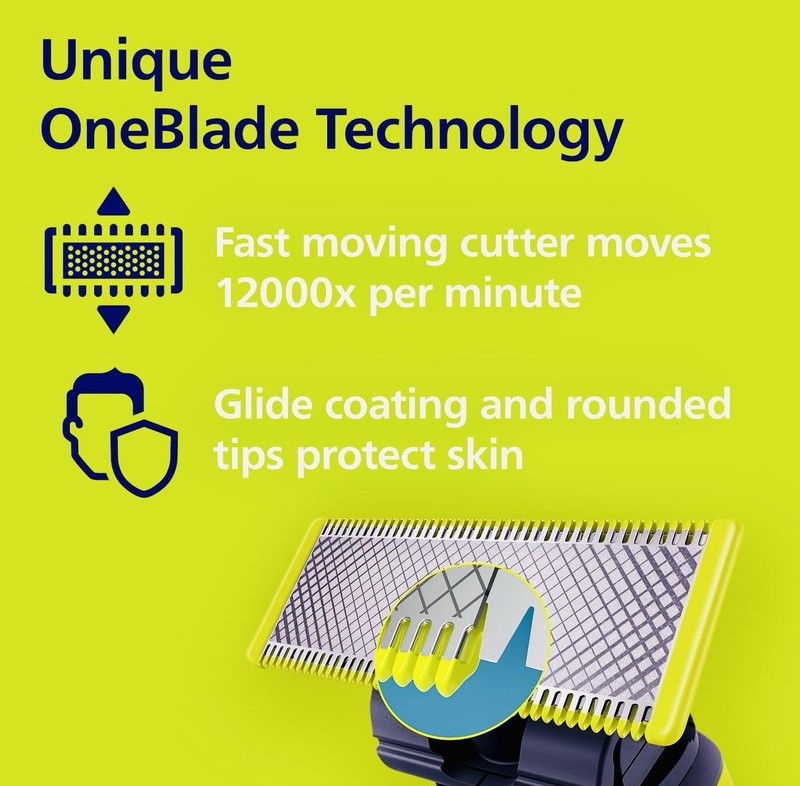 Unique
OneBlade Technology

Fast moving cutter moves 12000x per minute

Glide coating and rounded tips protect skin